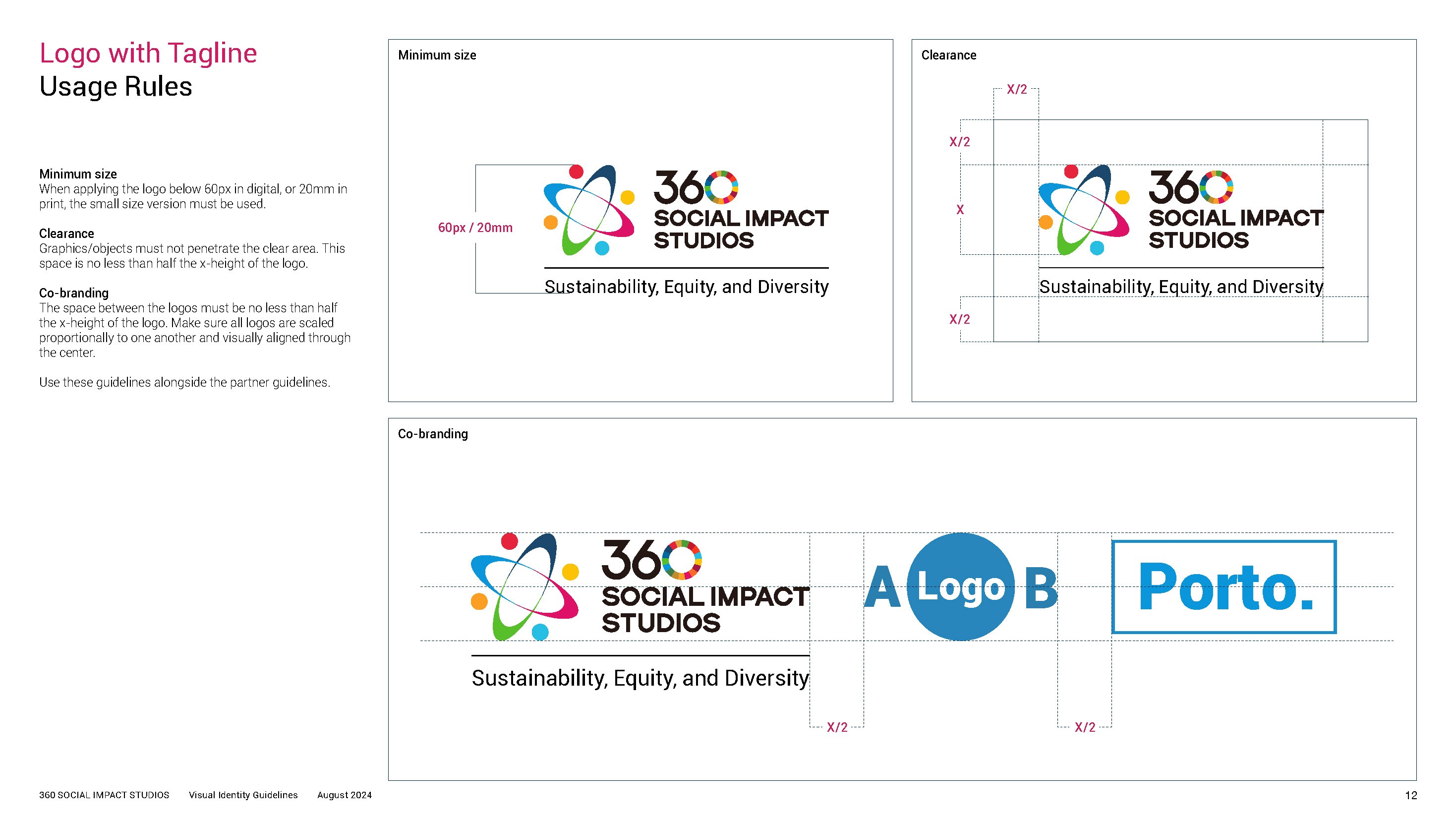 Logo with Tagline
Usage Rules

Minimum size
When applying the logo below 60px in digital, or 20mm in print, the small size version must be used.

Clearance
Graphics/objects must not penetrate the clear area. This space is no less than half the x-height of the logo.

Co-branding
The space between the logos must be no less than half the x-height of the logo. Make sure all logos are scaled proportionally to one another and visually aligned through the center.

Use these guidelines alongside the partner guidelines.

Minimum size

60px / 20mm

360 SOCIAL IMPACT STUDIOS

Sustainability, Equity, and Diversity

Clearance

X/2

X/2

X

X/2

360 SOCIAL IMPACT STUDIOS

Sustainability, Equity, and Diversity

Co-branding

360 SOCIAL IMPACT STUDIOS

Sustainability, Equity, and Diversity

A Logo B

Porto.

X/2

X/2

360 SOCIAL IMPACT STUDIOS Visual Identity Guidelines August 2024

12